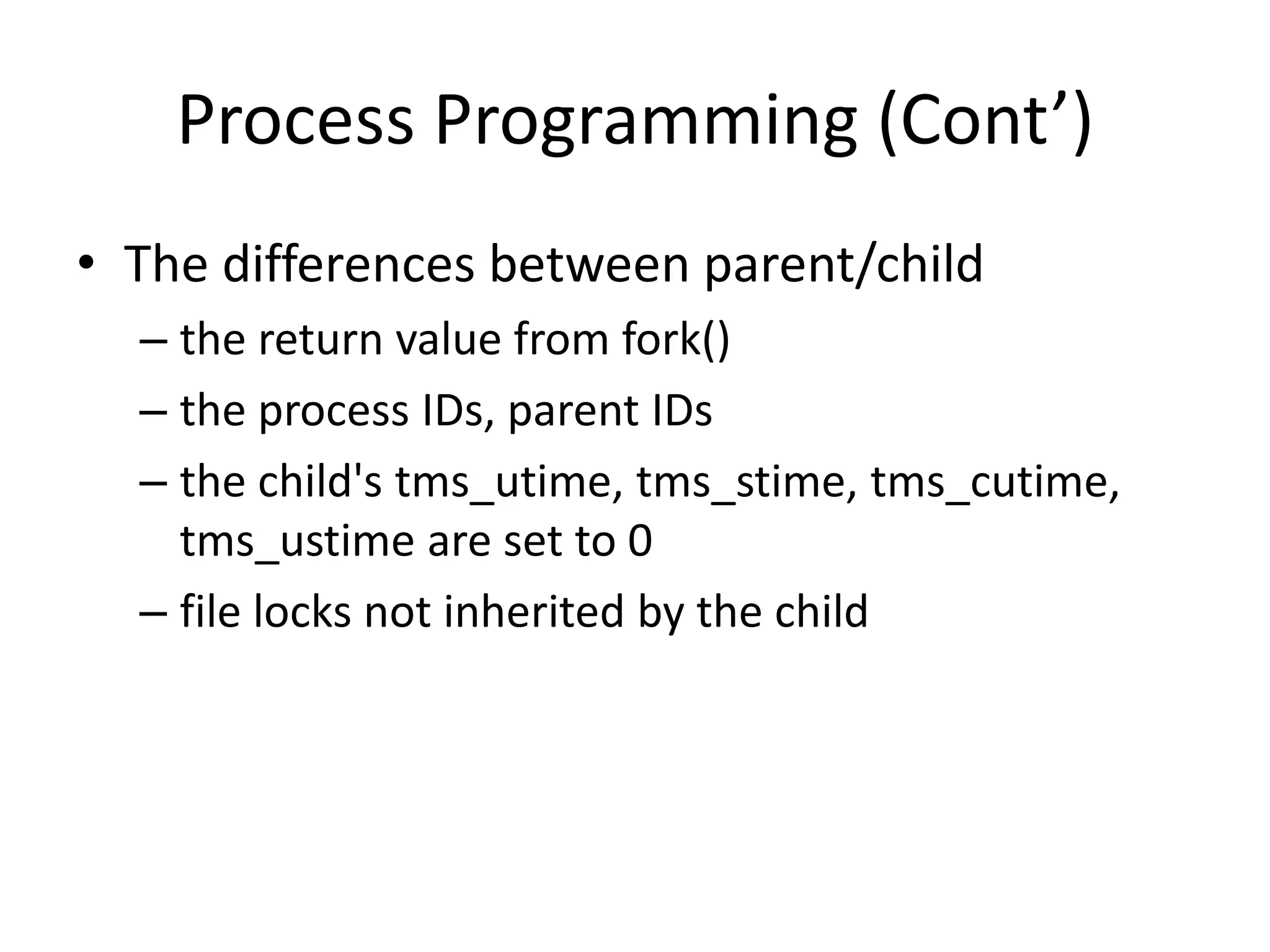 Process Programming (Cont’)

• The differences between parent/child
– the return value from fork()
– the process IDs, parent IDs
– the child's tms_utime, tms_stime, tms_cutime, tms_ustime are set to 0
– file locks not inherited by the child